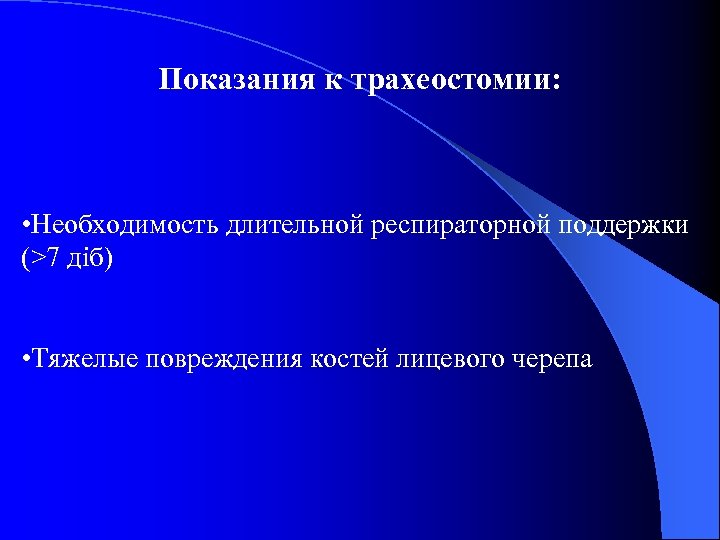 Показания к трахеостомии:

•Необходимость длительной респираторной поддержки (>7 діб)

•Тяжелые повреждения костей лицевого черепа